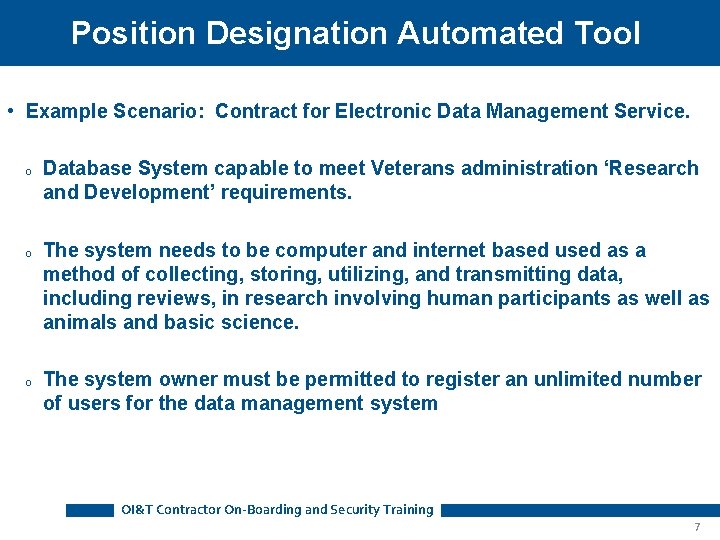 Position Designation Automated Tool

• Example Scenario: Contract for Electronic Data Management Service.

o Database System capable to meet Veterans administration ‘Research and Development’ requirements.

o The system needs to be computer and internet based used as a method of collecting, storing, utilizing, and transmitting data, including reviews, in research involving human participants as well as animals and basic science.

o The system owner must be permitted to register an unlimited number of users for the data management system

OI&T Contractor On-Boarding and Security Training

7